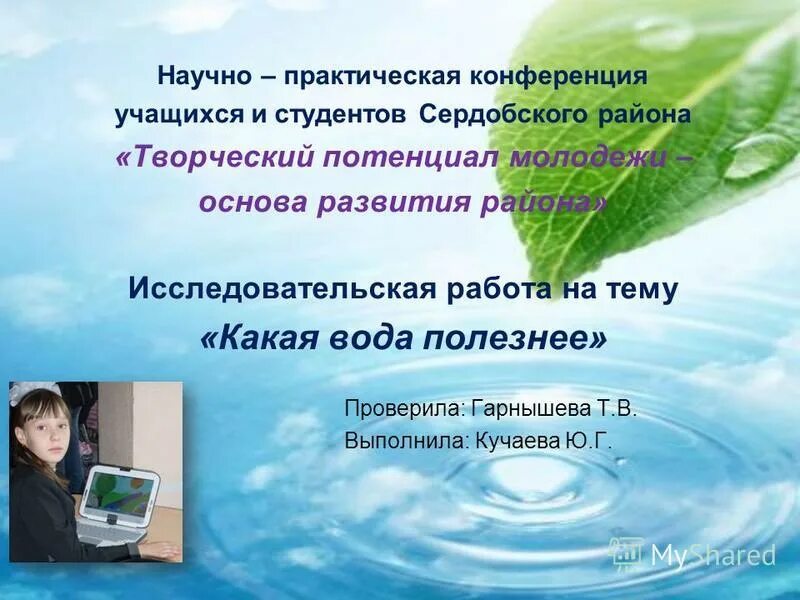 Научно – практическая конференция учащихся и студентов Сердобского района «Творческий потенциал молодежи – основа развития района»

Исследовательская работа на тему «Какая вода полезнее»

Проверила: Гарнышева Т.В.
Выполнила: Кучаева Ю.Г.

MyShared